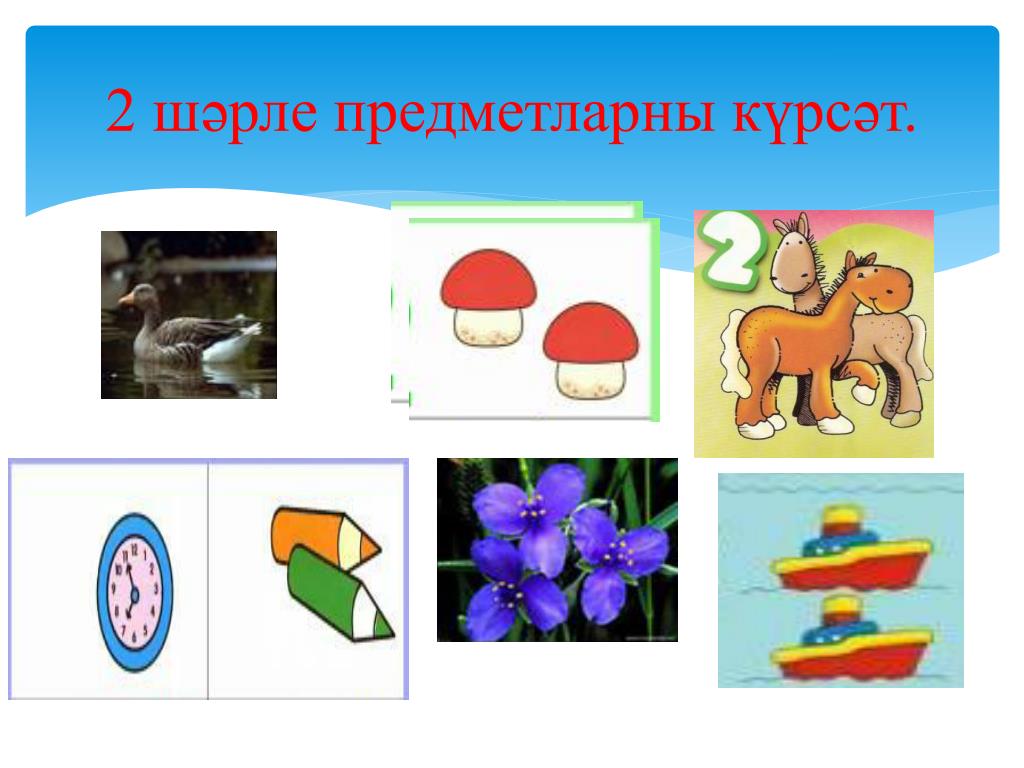 2 шәрле предметларны күрсәт.

2